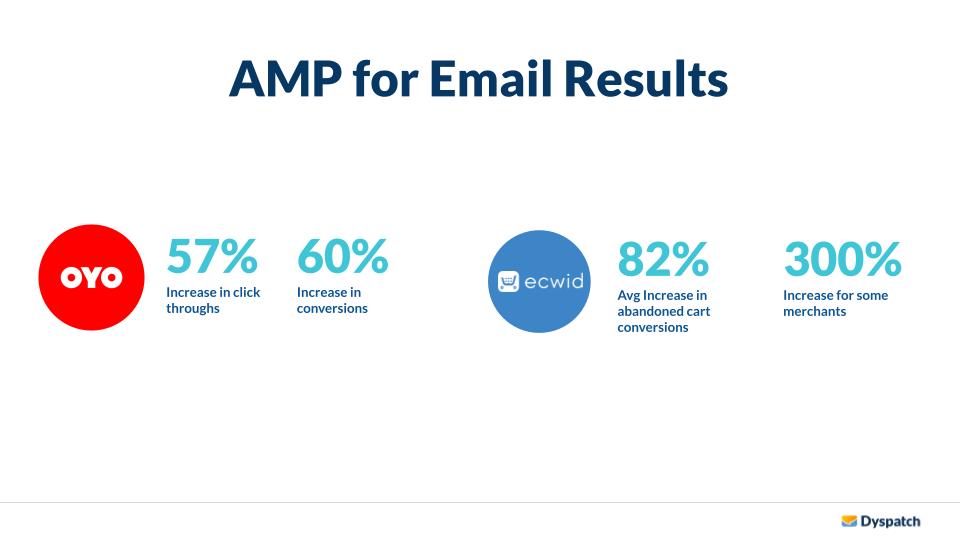 AMP for Email Results

OYO

57%
Increase in click throughs

60%
Increase in conversions

ecwid

82%
Avg Increase in abandoned cart conversions

300%
Increase for some merchants

Dyspatch